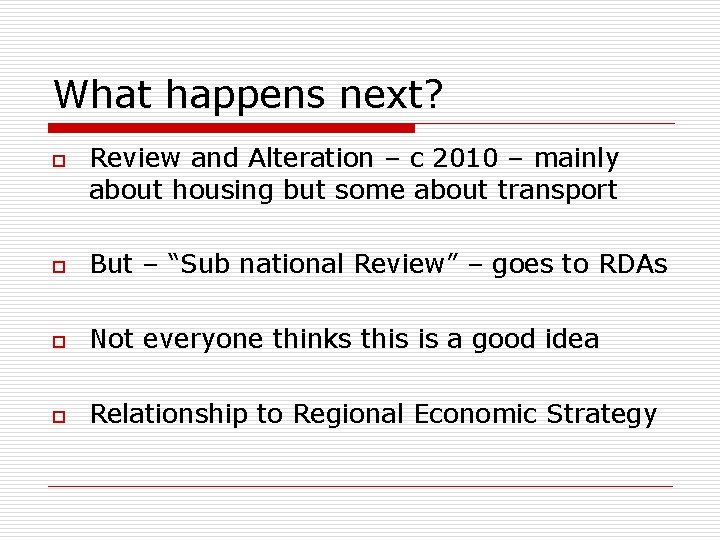 What happens next?

Review and Alteration – c 2010 – mainly about housing but some about transport

But – “Sub national Review” – goes to RDAs

Not everyone thinks this is a good idea

Relationship to Regional Economic Strategy